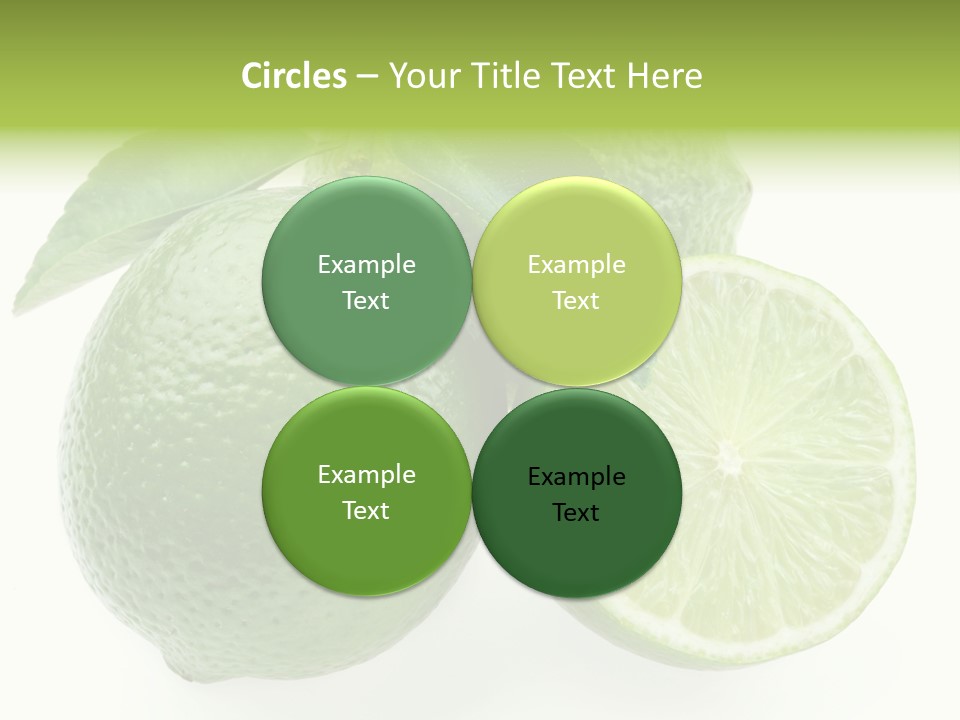 Circles – Your Title Text Here

Example Text

Example Text

Example Text

Example Text